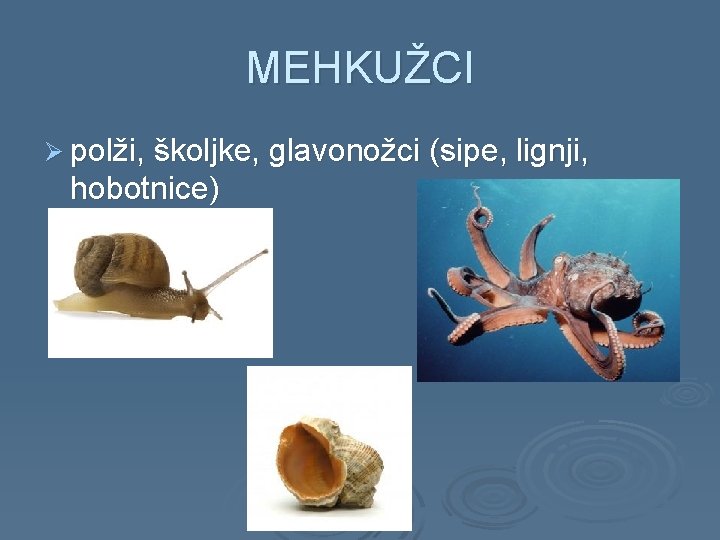 MEHKUŽCI

➢ polži, školjke, glavonožci (sipe, lignji, hobotnice)